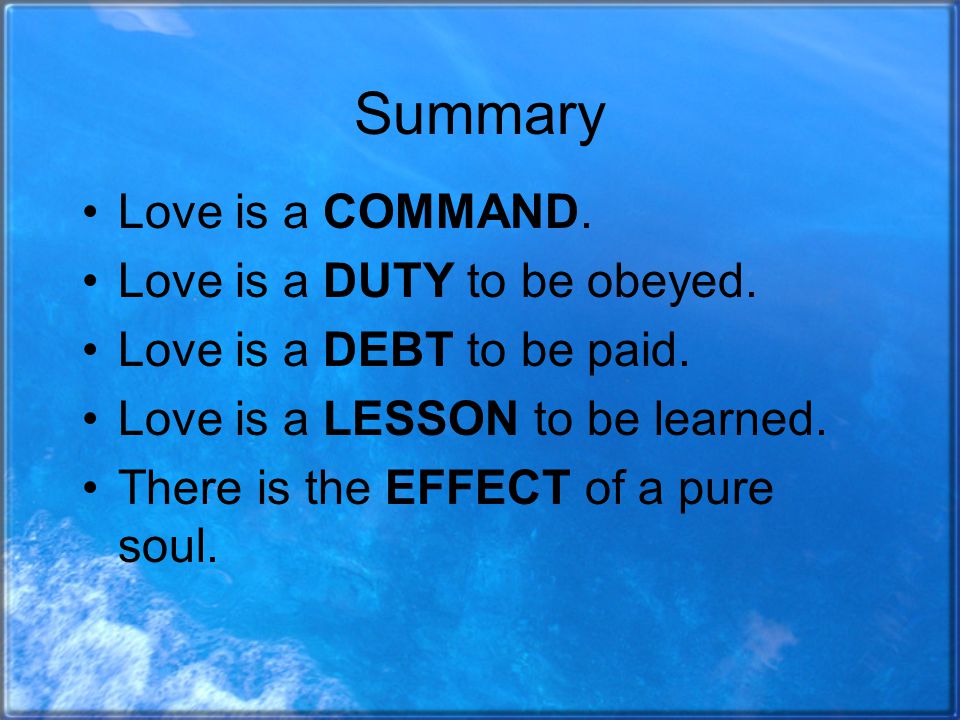 Summary

• Love is a COMMAND.
• Love is a DUTY to be obeyed.
• Love is a DEBT to be paid.
• Love is a LESSON to be learned.
• There is the EFFECT of a pure soul.